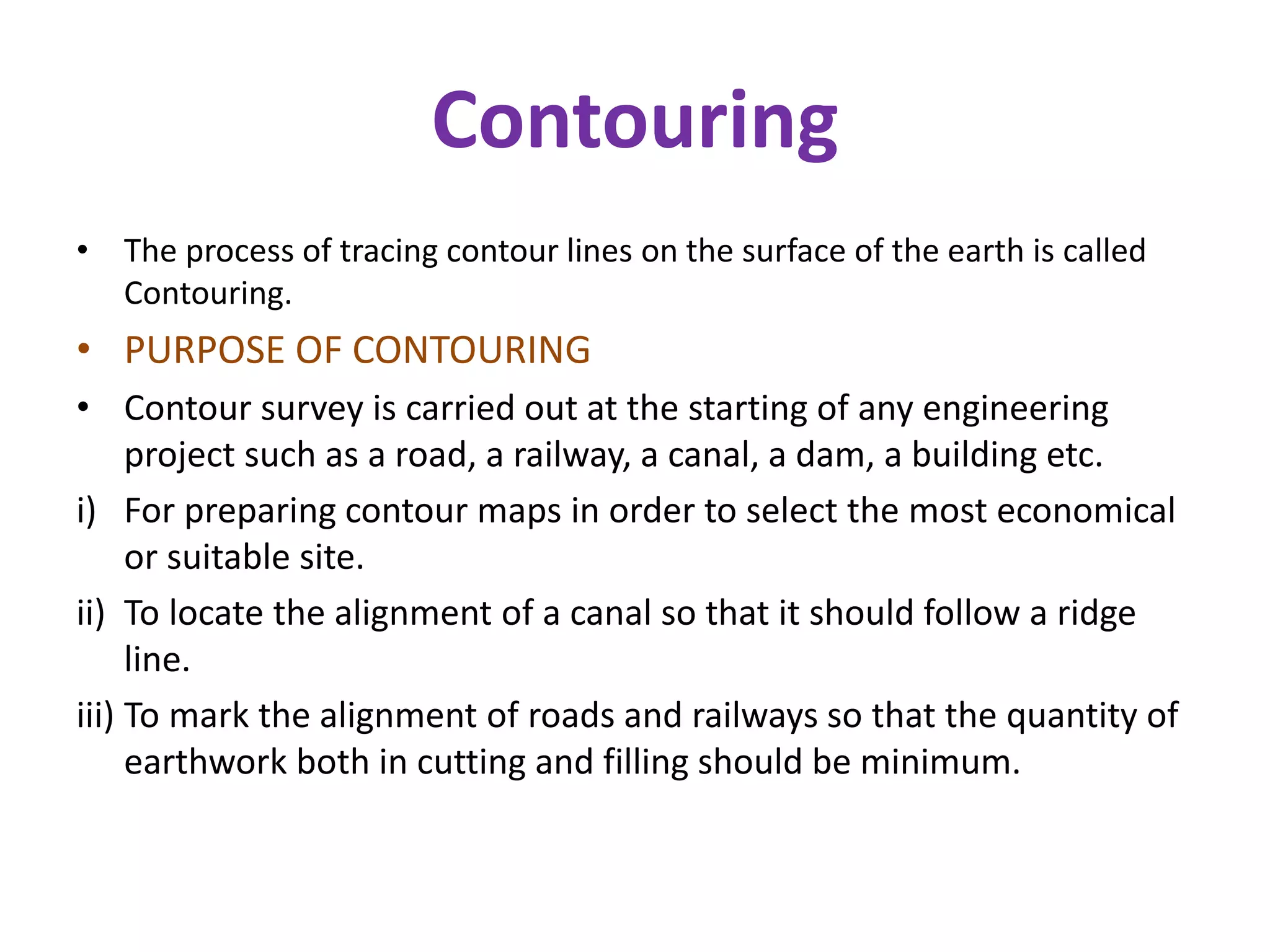 Contouring

• The process of tracing contour lines on the surface of the earth is called Contouring.

• PURPOSE OF CONTOURING

• Contour survey is carried out at the starting of any engineering project such as a road, a railway, a canal, a dam, a building etc.

i) For preparing contour maps in order to select the most economical or suitable site.

ii) To locate the alignment of a canal so that it should follow a ridge line.

iii) To mark the alignment of roads and railways so that the quantity of earthwork both in cutting and filling should be minimum.